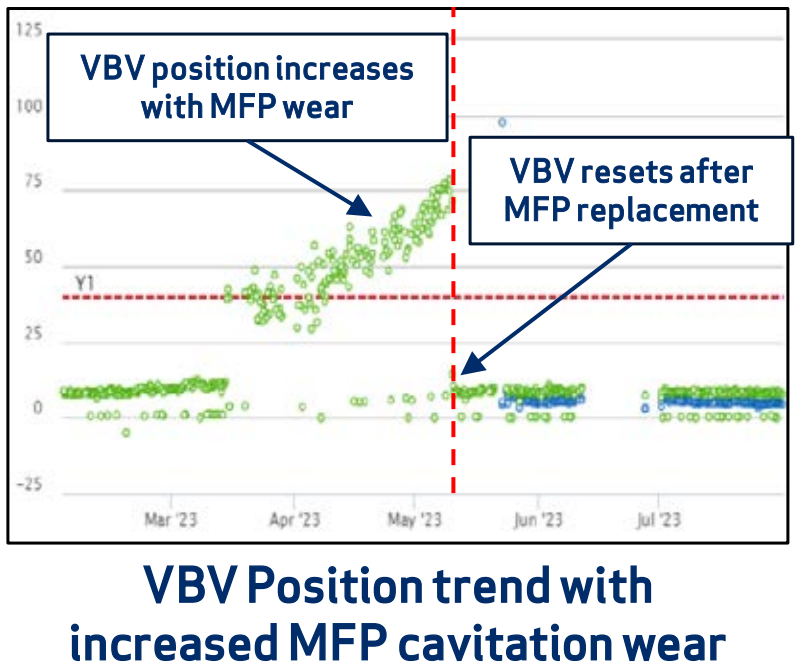 125

100

75

50

25

0

-25

VBV position increases with MFP wear

VBV resets after MFP replacement

Y1

Mar '23

Apr '23

May '23

Jun '23

Jul '23

VBV Position trend with increased MFP cavitation wear